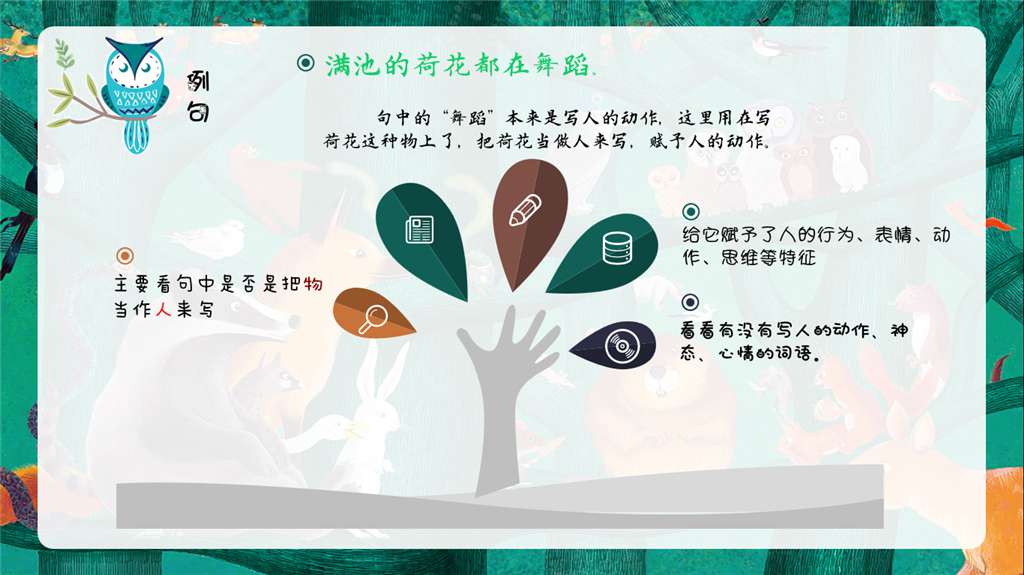 例句

满池的荷花都在舞蹈.

句中的“舞蹈”本来是写人的动作，这里用在写荷花这种物上了，把荷花当做人来写，赋予人的动作。

主要看句中是否是把物当作人来写

给它赋予了人的行为、表情、动作、思维等特征

看看有没有写人的动作、神态、心情的词语。